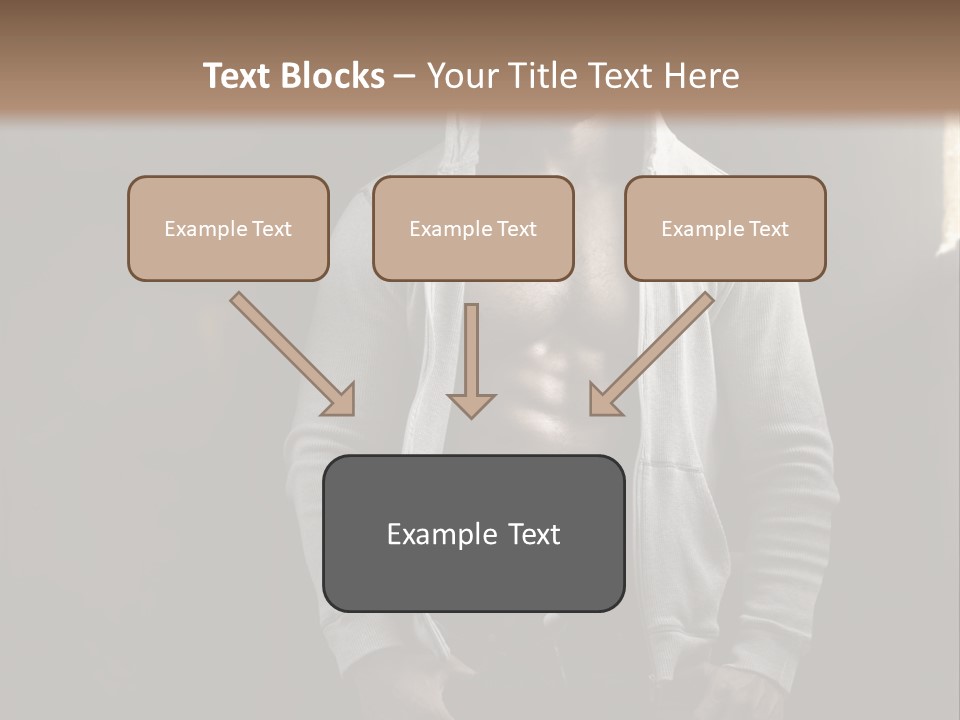 Text Blocks – Your Title Text Here

Example Text

Example Text

Example Text

Example Text